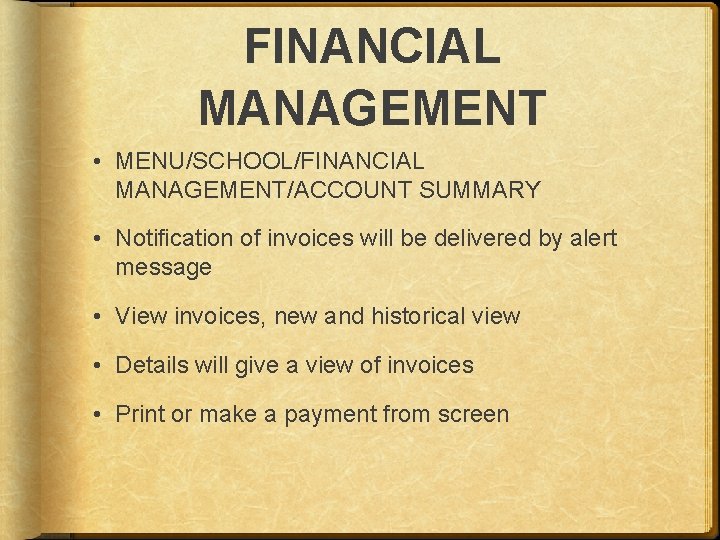 FINANCIAL MANAGEMENT

• MENU/SCHOOL/FINANCIAL MANAGEMENT/ACCOUNT SUMMARY

• Notification of invoices will be delivered by alert message

• View invoices, new and historical view

• Details will give a view of invoices

• Print or make a payment from screen